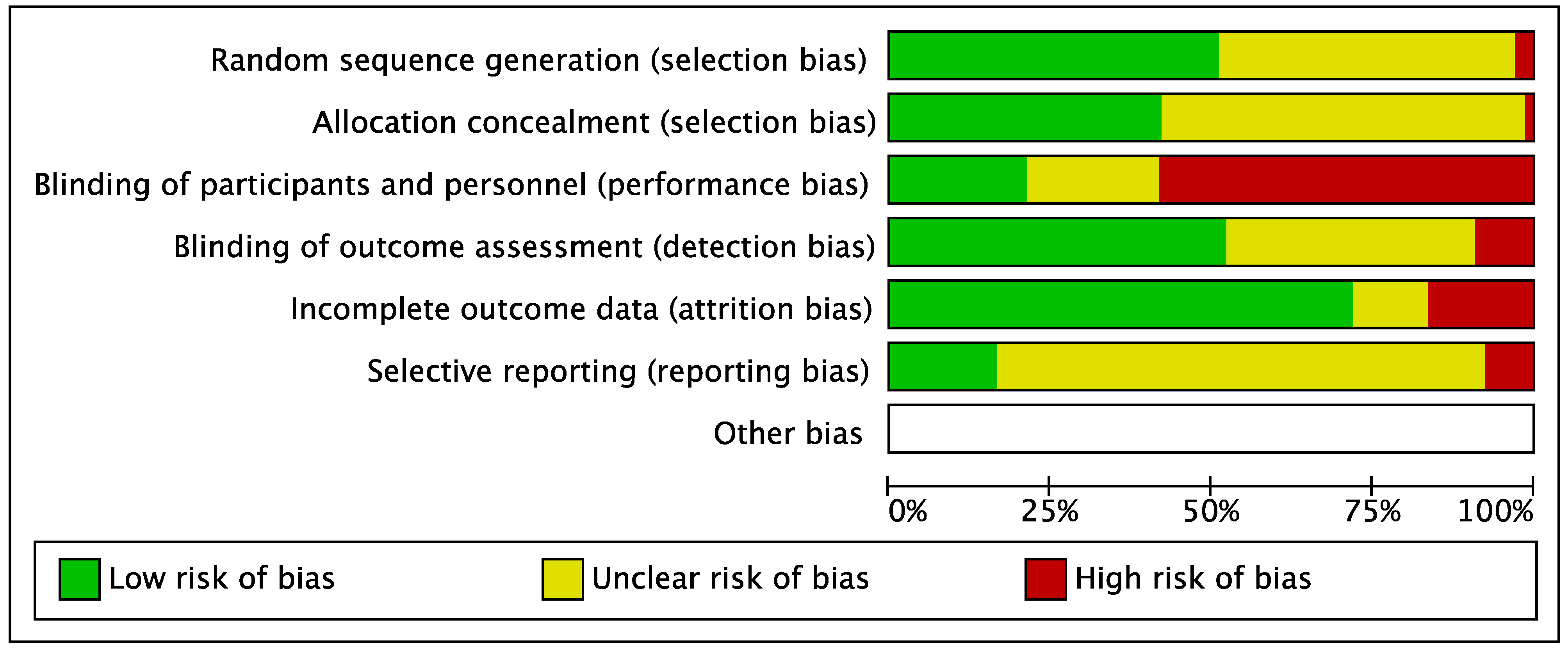 Random sequence generation (selection bias)
Allocation concealment (selection bias)
Blinding of participants and personnel (performance bias)
Blinding of outcome assessment (detection bias)
Incomplete outcome data (attrition bias)
Selective reporting (reporting bias)
Other bias

0%
25%
50%
75%
100%

Low risk of bias
Unclear risk of bias
High risk of bias